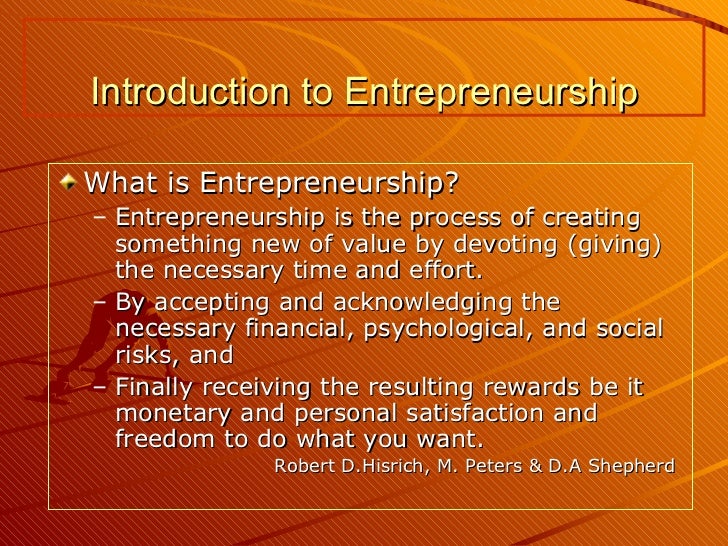 Introduction to Entrepreneurship

What is Entrepreneurship?

– Entrepreneurship is the process of creating something new of value by devoting (giving) the necessary time and effort.

– By accepting and acknowledging the necessary financial, psychological, and social risks, and

– Finally receiving the resulting rewards be it monetary and personal satisfaction and freedom to do what you want.

Robert D.Hisrich, M. Peters & D.A Shepherd